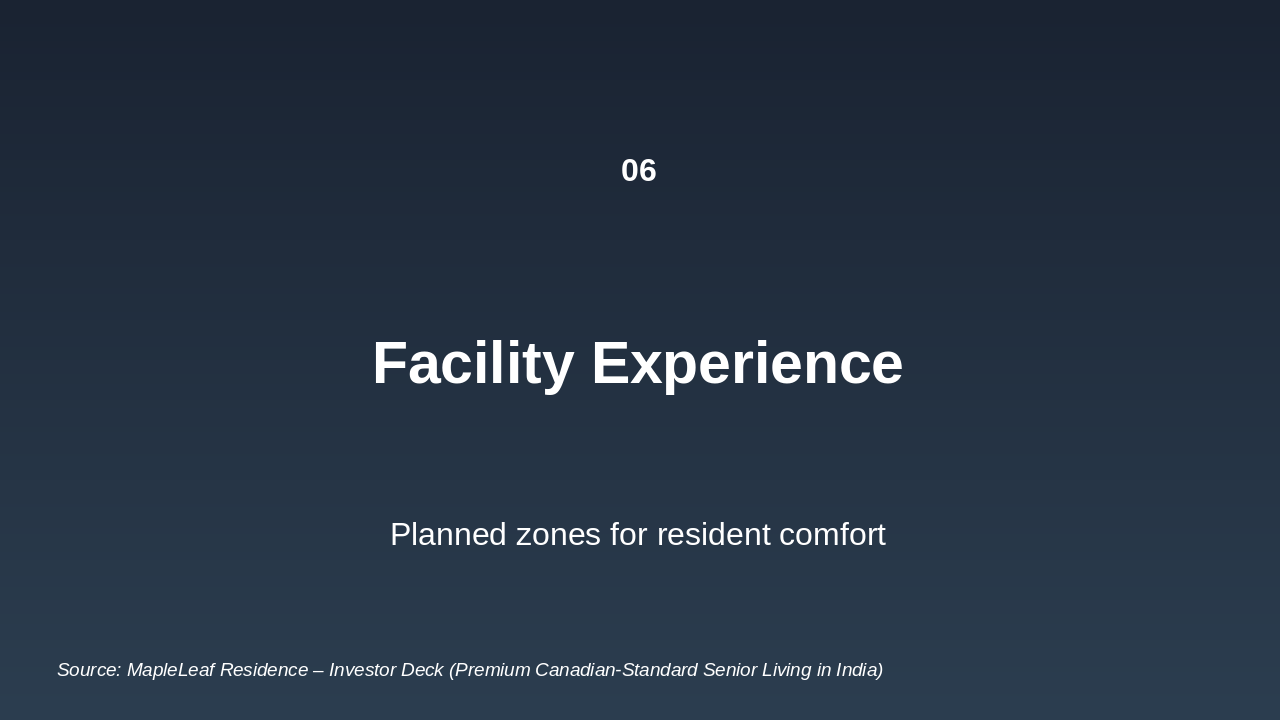 06

Facility Experience

Planned zones for resident comfort

Source: MapleLeaf Residence – Investor Deck (Premium Canadian-Standard Senior Living in India)